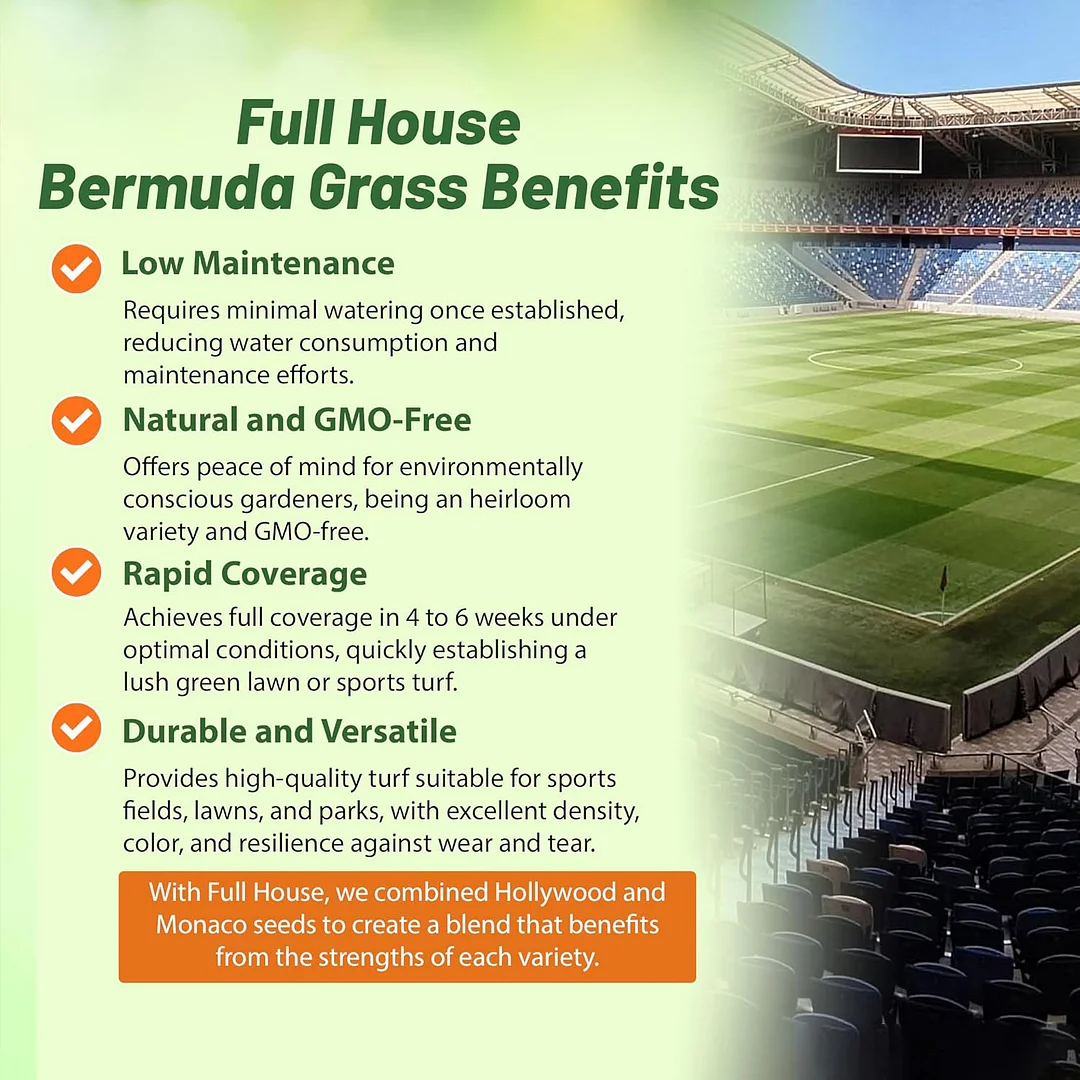 Full House
Bermuda Grass Benefits

Low Maintenance

Requires minimal watering once established, reducing water consumption and maintenance efforts.

Natural and GMO-Free

Offers peace of mind for environmentally conscious gardeners, being an heirloom variety and GMO-free.

Rapid Coverage

Achieves full coverage in 4 to 6 weeks under optimal conditions, quickly establishing a lush green lawn or sports turf.

Durable and Versatile

Provides high-quality turf suitable for sports fields, lawns, and parks, with excellent density, color, and resilience against wear and tear.

With Full House, we combined Hollywood and Monaco seeds to create a blend that benefits from the strengths of each variety.